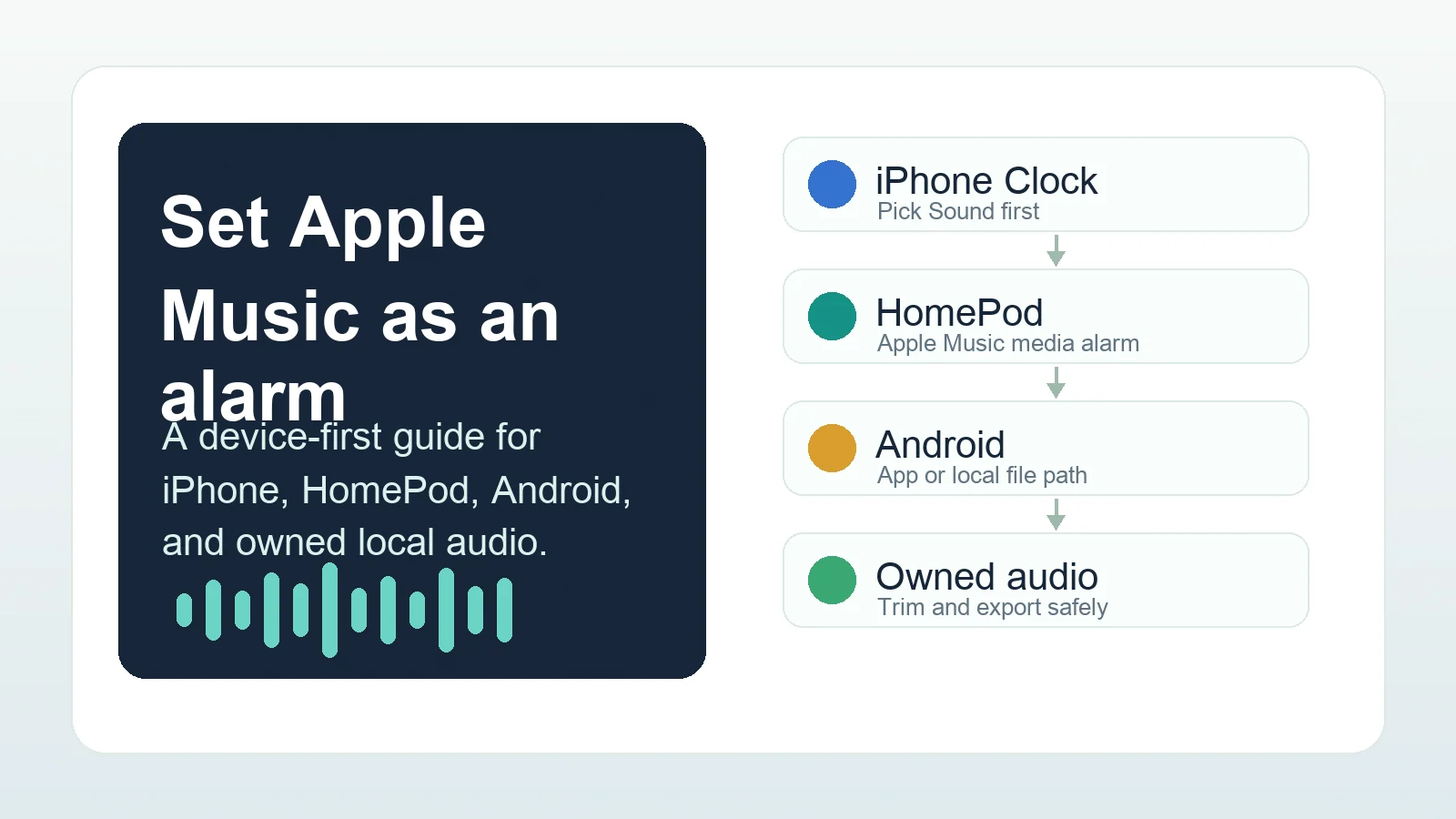 Set Apple Music as an alarm

A device-first guide for iPhone, HomePod, Android, and owned local audio.

iPhone Clock
Pick Sound first

HomePod
Apple Music media alarm

Android
App or local file path

Owned audio
Trim and export safely